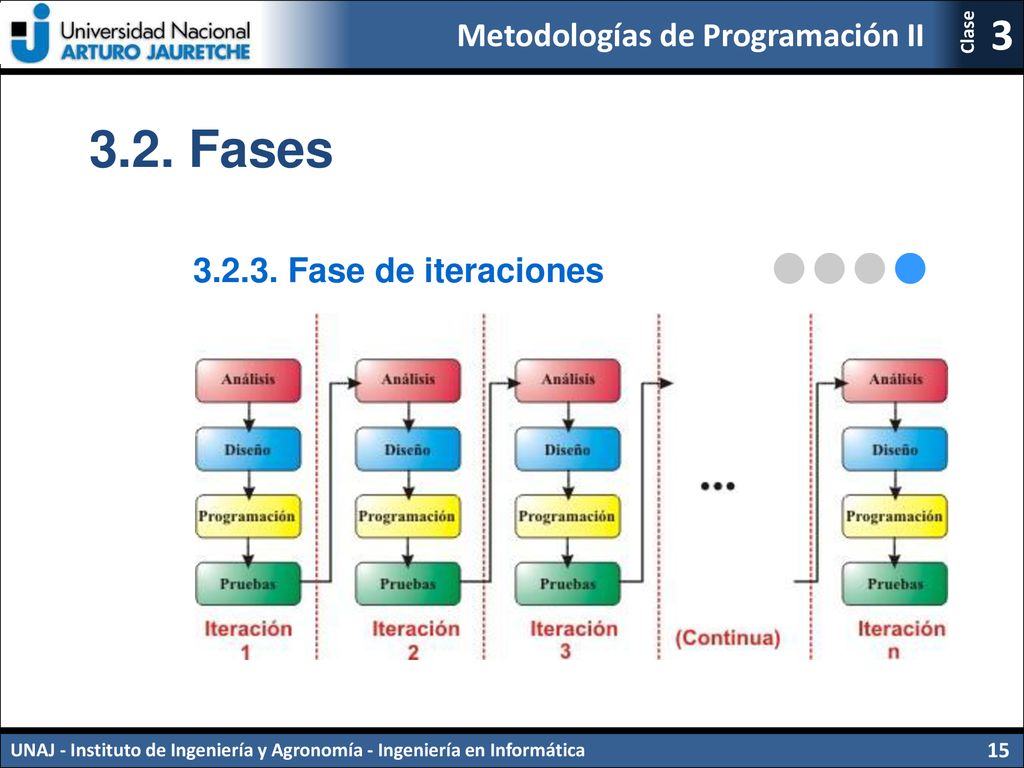 Universidad Nacional
ARTURO JAURETCHE

Metodologías de Programación II

Clase 3

3.2. Fases

3.2.3. Fase de iteraciones

Análisis
Diseño
Programación
Pruebas
Iteración 1

Análisis
Diseño
Programación
Pruebas
Iteración 2

Análisis
Diseño
Programación
Pruebas
Iteración 3

...
(Continua)

Análisis
Diseño
Programación
Pruebas
Iteración n

UNAJ - Instituto de Ingeniería y Agronomía - Ingeniería en Informática

15